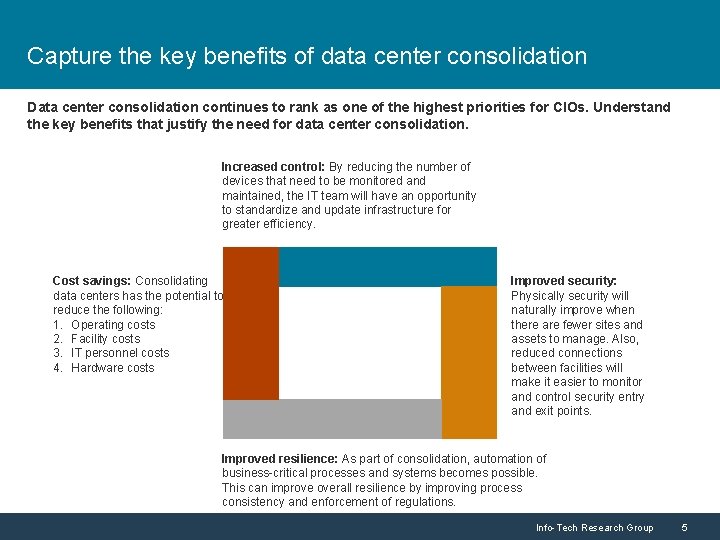 Capture the key benefits of data center consolidation

Data center consolidation continues to rank as one of the highest priorities for CIOs. Understand the key benefits that justify the need for data center consolidation.

Increased control: By reducing the number of devices that need to be monitored and maintained, the IT team will have an opportunity to standardize and update infrastructure for greater efficiency.

Cost savings: Consolidating data centers has the potential to reduce the following:
1. Operating costs
2. Facility costs
3. IT personnel costs
4. Hardware costs

Improved security: Physically security will naturally improve when there are fewer sites and assets to manage. Also, reduced connections between facilities will make it easier to monitor and control security entry and exit points.

Improved resilience: As part of consolidation, automation of business-critical processes and systems becomes possible. This can improve overall resilience by improving process consistency and enforcement of regulations.

Info-Tech Research Group 5